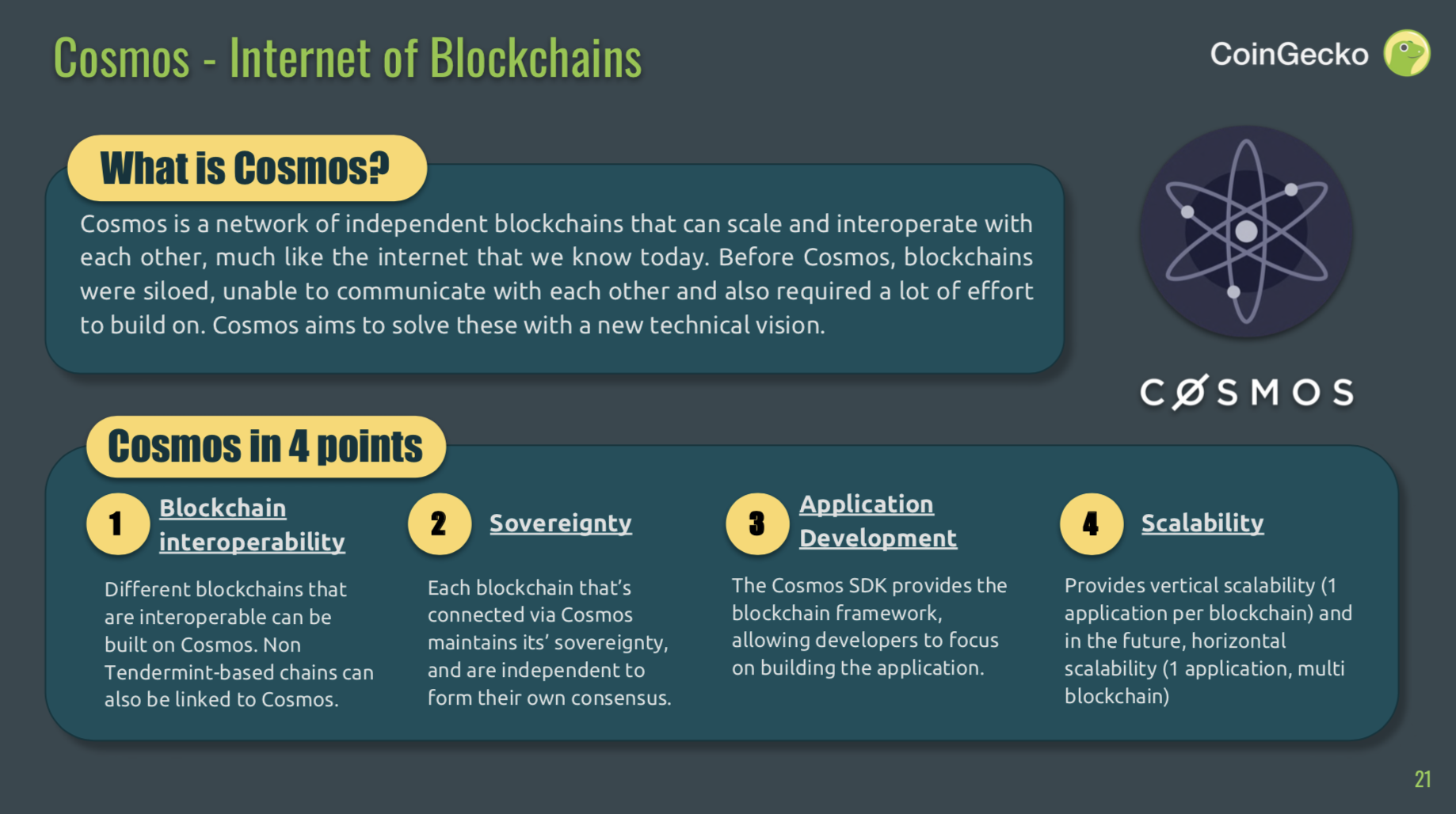 Cosmos - Internet of Blockchains

CoinGecko

What is Cosmos?

Cosmos is a network of independent blockchains that can scale and interoperate with each other, much like the internet that we know today. Before Cosmos, blockchains were siloed, unable to communicate with each other and also required a lot of effort to build on. Cosmos aims to solve these with a new technical vision.

CØSMOS

Cosmos in 4 points

1 Blockchain interoperability

Different blockchains that are interoperable can be built on Cosmos. Non Tendermint-based chains can also be linked to Cosmos.

2 Sovereignty

Each blockchain that's connected via Cosmos maintains its' sovereignty, and are independent to form their own consensus.

3 Application Development

The Cosmos SDK provides the blockchain framework, allowing developers to focus on building the application.

4 Scalability

Provides vertical scalability (1 application per blockchain) and in the future, horizontal scalability (1 application, multi blockchain)

21